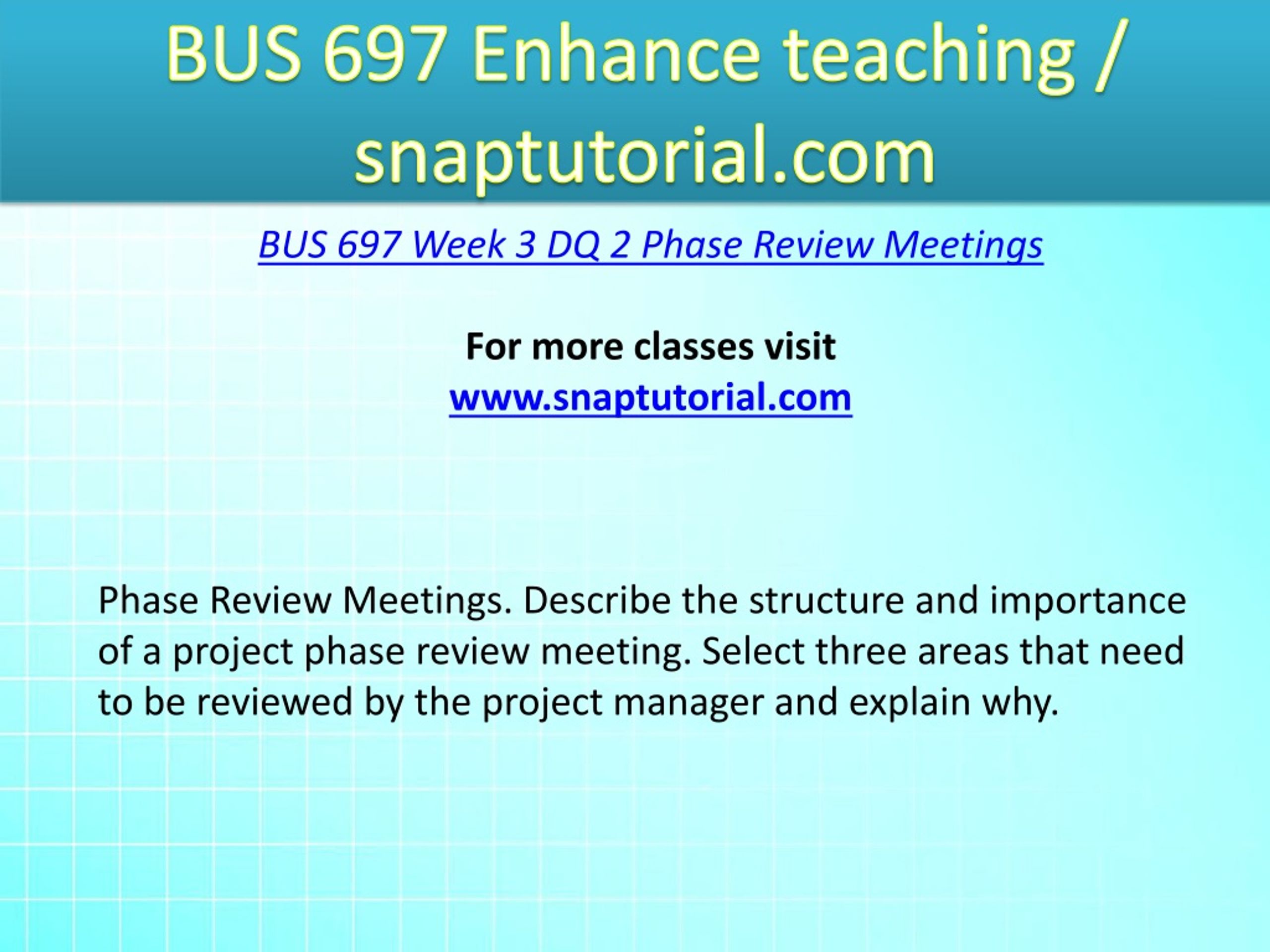 BUS 697 Enhance teaching / snaptutorial.com

BUS 697 Week 3 DQ 2 Phase Review Meetings

For more classes visit
www.snaptutorial.com

Phase Review Meetings. Describe the structure and importance of a project phase review meeting. Select three areas that need to be reviewed by the project manager and explain why.